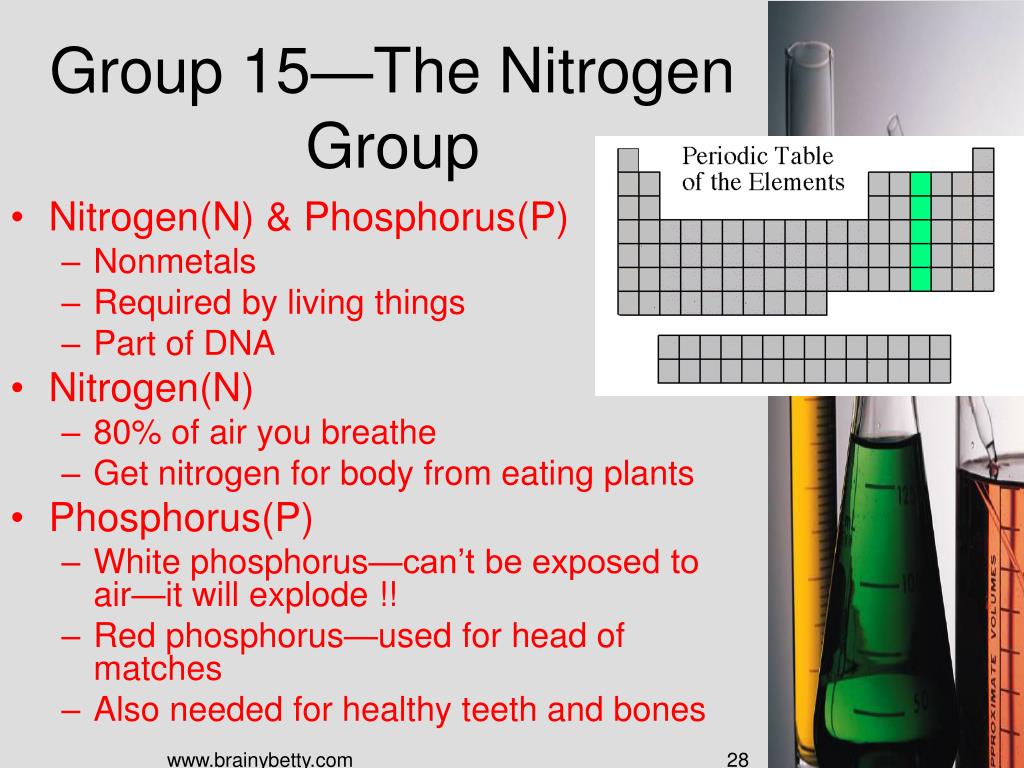 Group 15—The Nitrogen Group

Periodic Table of the Elements

• Nitrogen(N) & Phosphorus(P)
– Nonmetals
– Required by living things
– Part of DNA
• Nitrogen(N)
– 80% of air you breathe
– Get nitrogen for body from eating plants
• Phosphorus(P)
– White phosphorus—can't be exposed to air—it will explode !!
– Red phosphorus—used for head of matches
– Also needed for healthy teeth and bones

APPROXIMATE VOLUMES

www.brainybetty.com 28